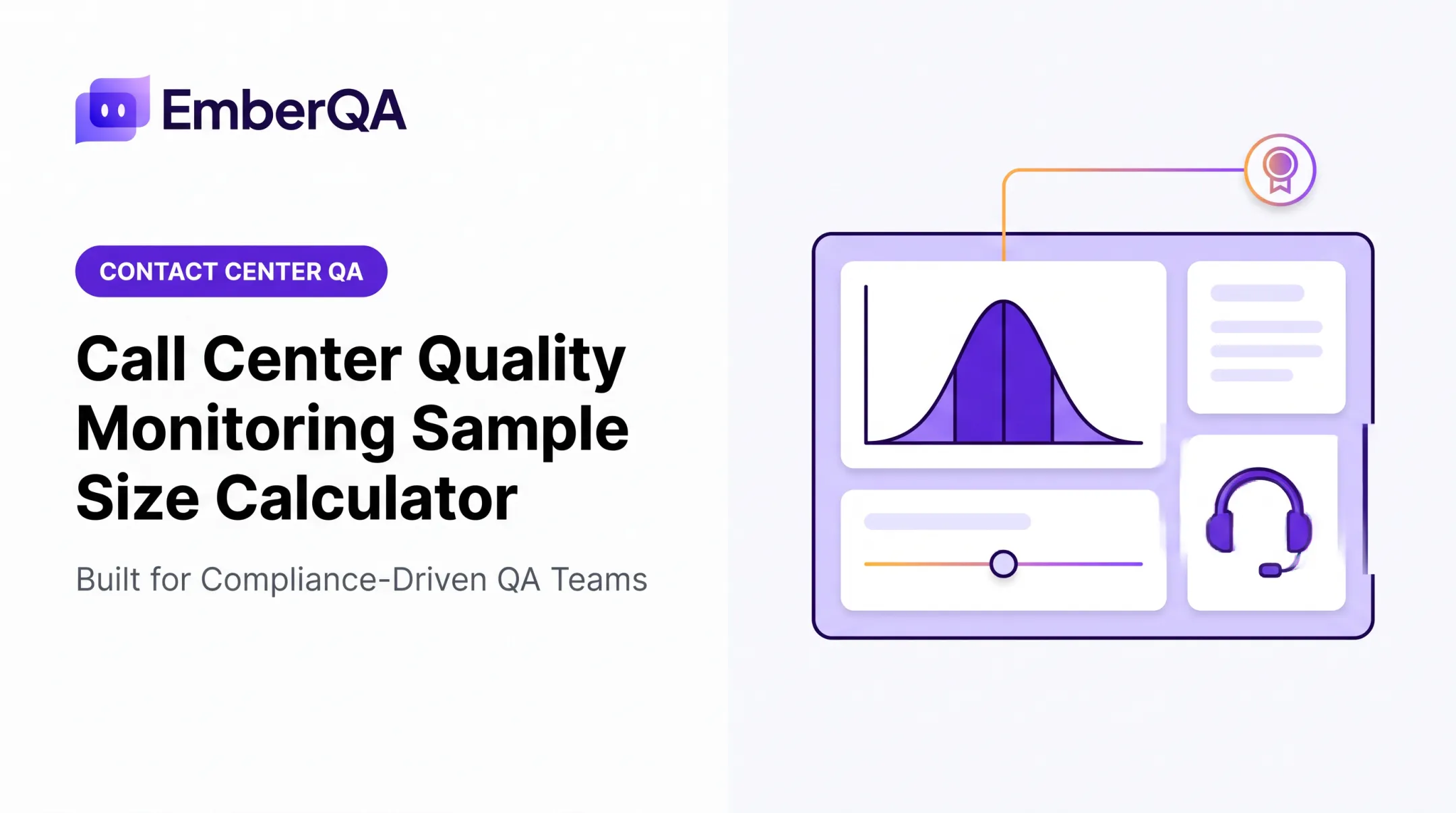 EmberQA

CONTACT CENTER QA

Call Center Quality Monitoring Sample Size Calculator

Built for Compliance-Driven QA Teams